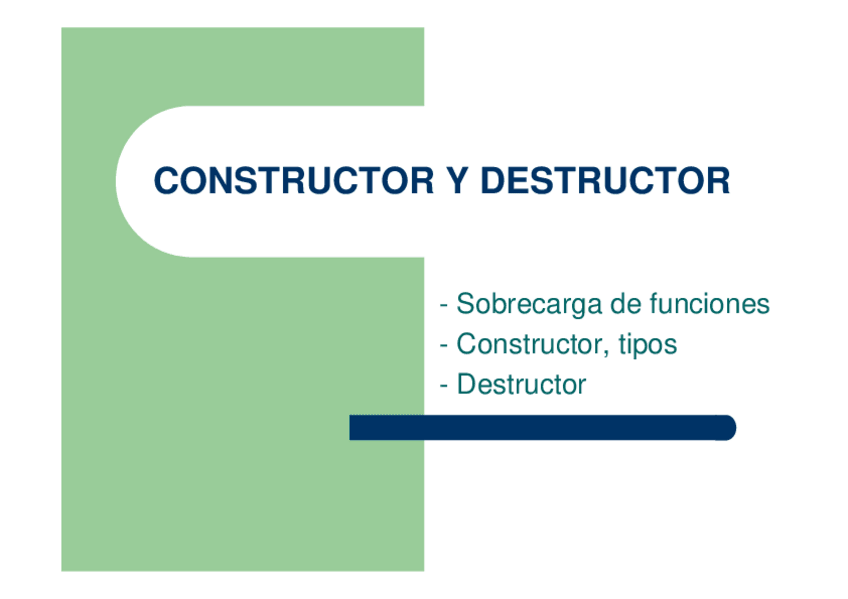 CONSTRUCTOR Y DESTRUCTOR

- Sobrecarga de funciones
- Constructor, tipos
- Destructor